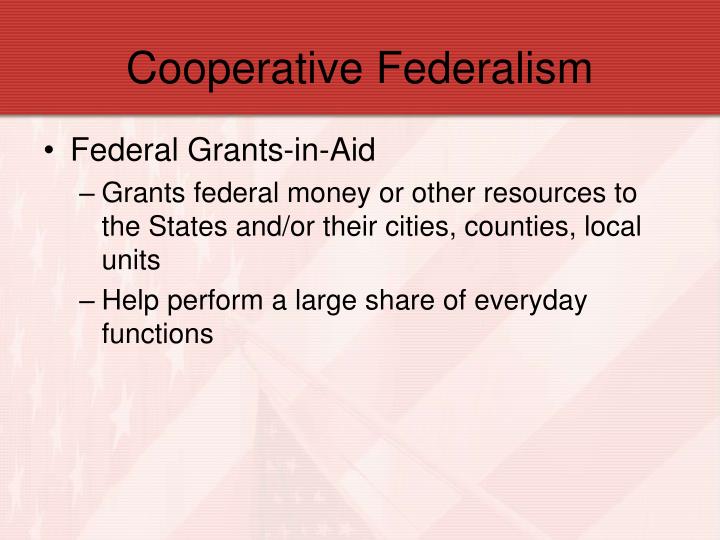 Cooperative Federalism

• Federal Grants-in-Aid

– Grants federal money or other resources to the States and/or their cities, counties, local units

– Help perform a large share of everyday functions